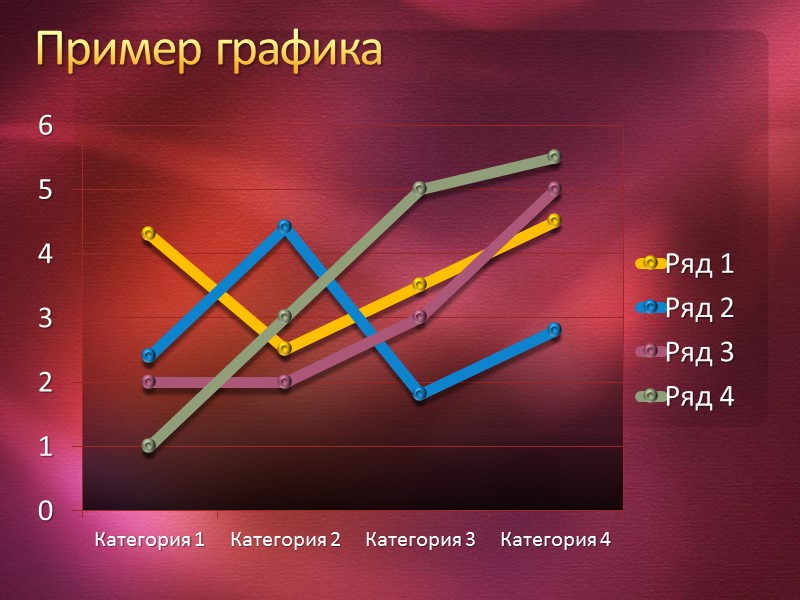 Пример графика

6
5
4
3
2
1
0

Категория 1 Категория 2 Категория 3 Категория 4

Ряд 1
Ряд 2
Ряд 3
Ряд 4